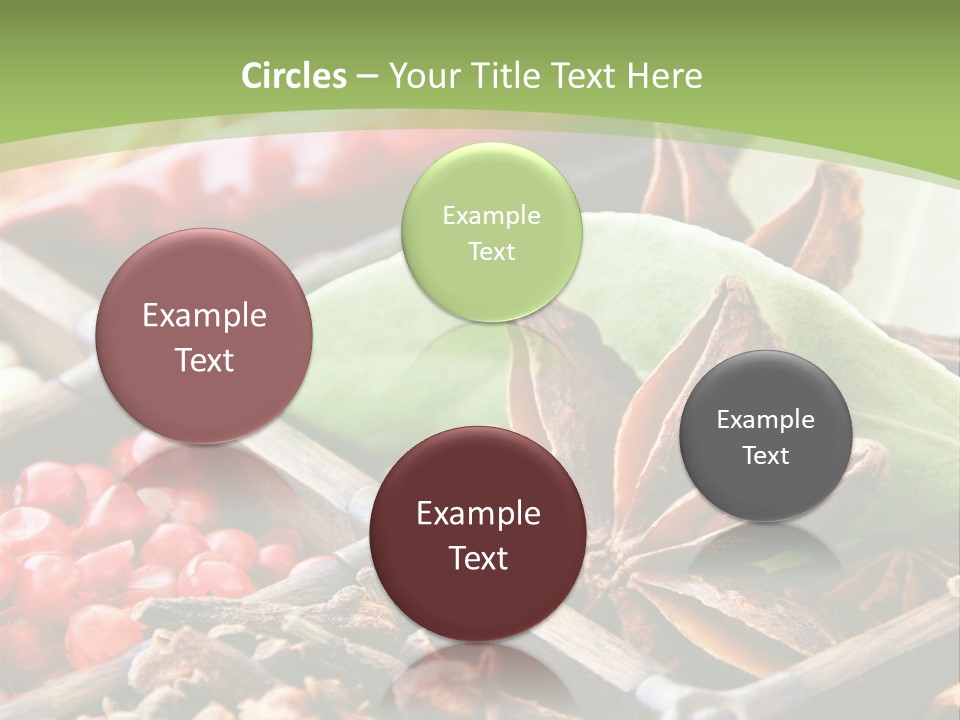 Circles – Your Title Text Here

Example Text

Example Text

Example Text

Example Text